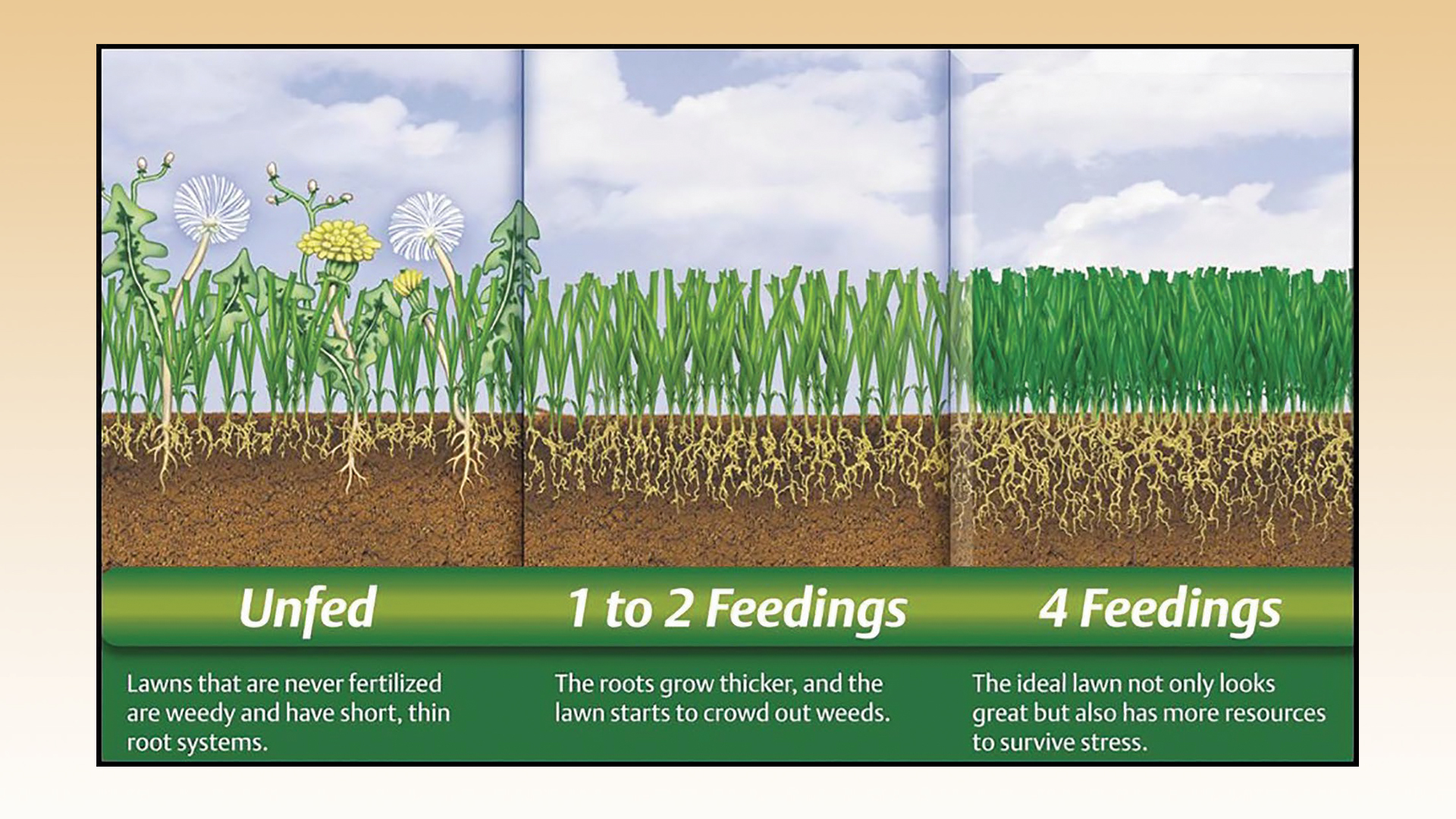 Unfed

Lawns that are never fertilized are weedy and have short, thin root systems.

1 to 2 Feedings

The roots grow thicker, and the lawn starts to crowd out weeds.

4 Feedings

The ideal lawn not only looks great but also has more resources to survive stress.